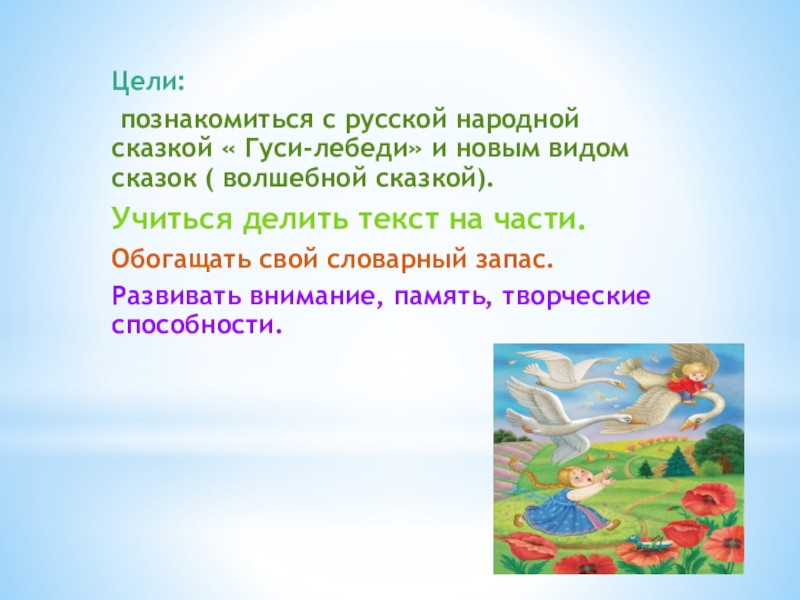 Цели:

познакомиться с русской народной сказкой « Гуси-лебеди» и новым видом сказок ( волшебной сказкой).

Учиться делить текст на части.

Обогащать свой словарный запас.

Развивать внимание, память, творческие способности.